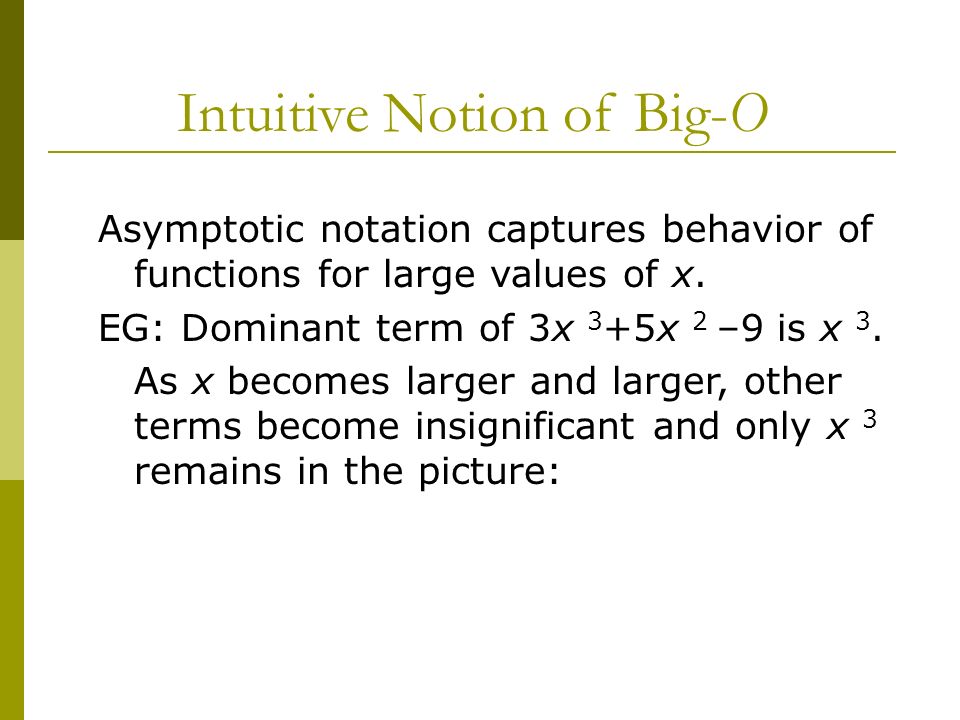 Intuitive Notion of Big-$O$

Asymptotic notation captures behavior of functions for large values of $x$.

EG: Dominant term of $3x^3+5x^2-9$ is $x^3$.

As $x$ becomes larger and larger, other terms become insignificant and only $x^3$ remains in the picture: